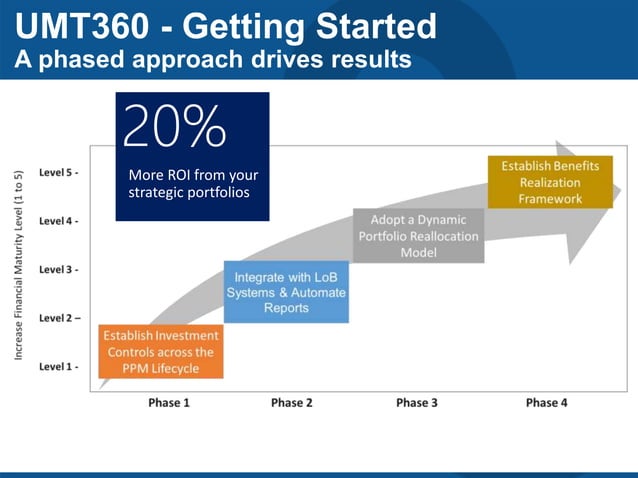 UMT360 - Getting Started
A phased approach drives results

20%
More ROI from your strategic portfolios

Increase Financial Maturity Level (1 to 5)

Level 5 -
Level 4 -
Level 3 -
Level 2 –
Level 1 -

Establish Investment Controls across the PPM Lifecycle

Integrate with LoB Systems & Automate Reports

Adopt a Dynamic Portfolio Reallocation Model

Establish Benefits Realization Framework

Phase 1
Phase 2
Phase 3
Phase 4